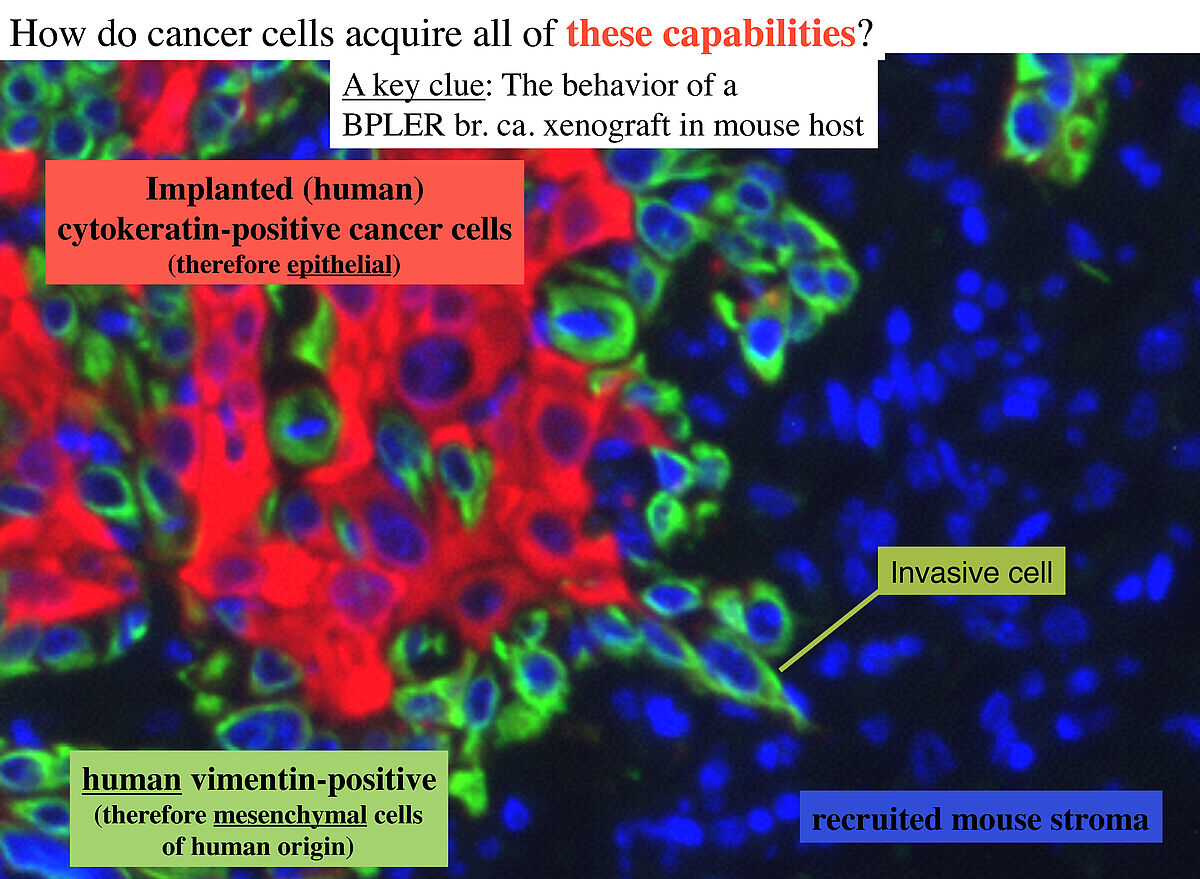 How do cancer cells acquire all of these capabilities?

A key clue: The behavior of a BPLER br. ca. xenograft in mouse host

Implanted (human) cytokeratin-positive cancer cells (therefore epithelial)

Invasive cell

human vimentin-positive (therefore mesenchymal cells of human origin)

recruited mouse stroma